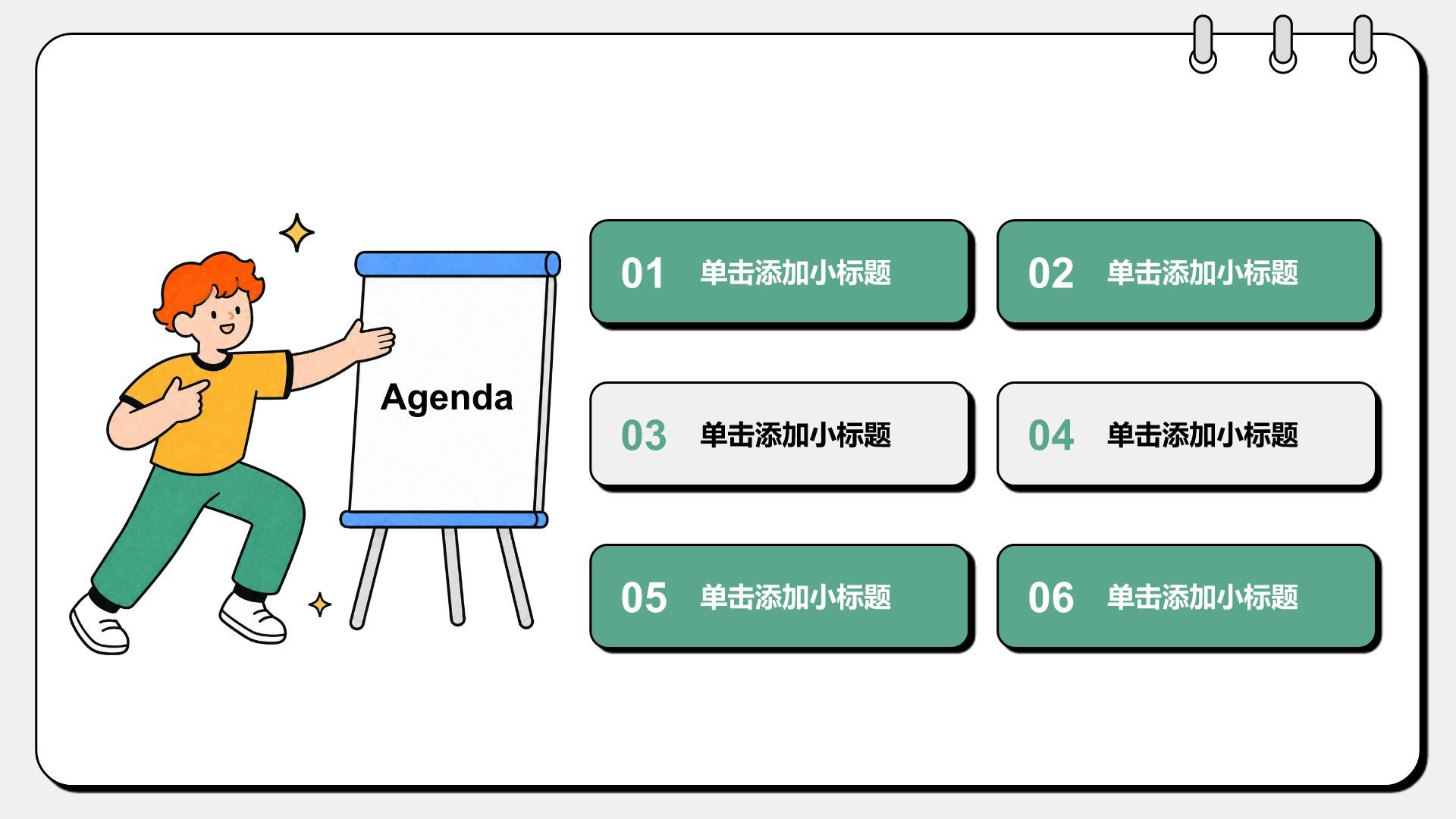 Agenda

01 单击添加小标题

02 单击添加小标题

03 单击添加小标题

04 单击添加小标题

05 单击添加小标题

06 单击添加小标题